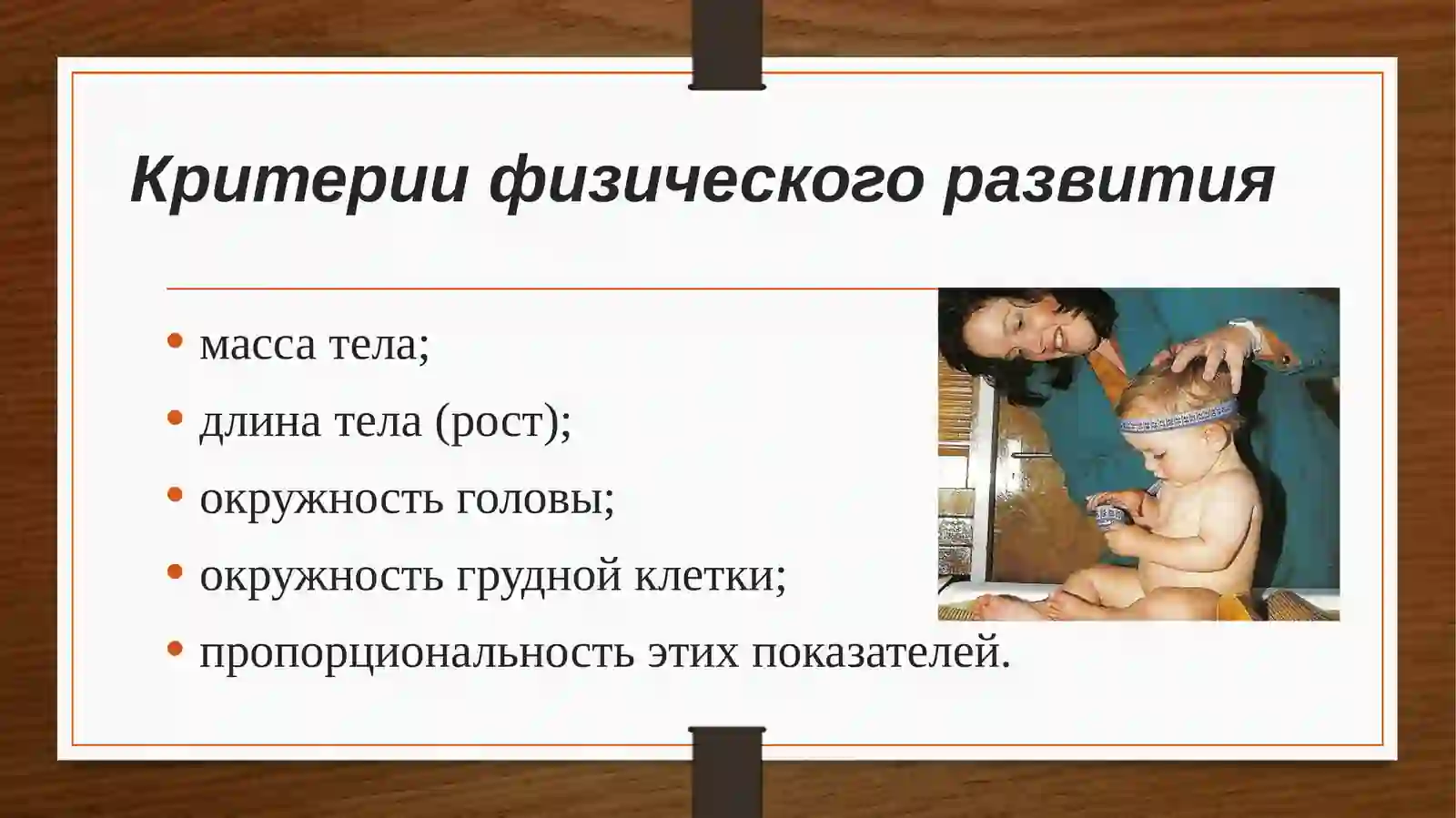 Критерии физического развития

• масса тела;
• длина тела (рост);
• окружность головы;
• окружность грудной клетки;
• пропорциональность этих показателей.